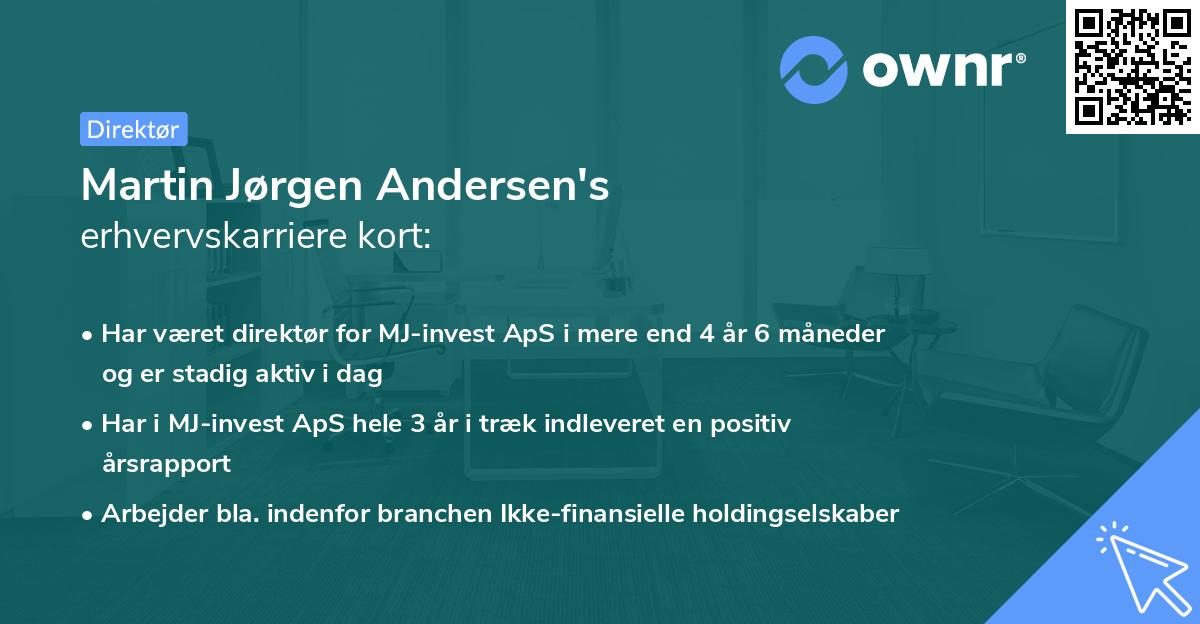 ownr®

Direktør

Martin Jørgen Andersen's
erhvervskarriere kort:

• Har været direktør for MJ-invest ApS i mere end 4 år 6 måneder og er stadig aktiv i dag
• Har i MJ-invest ApS hele 3 år i træk indleveret en positiv årsrapport
• Arbejder bla. indenfor branchen Ikke-finansielle holdingselskaber